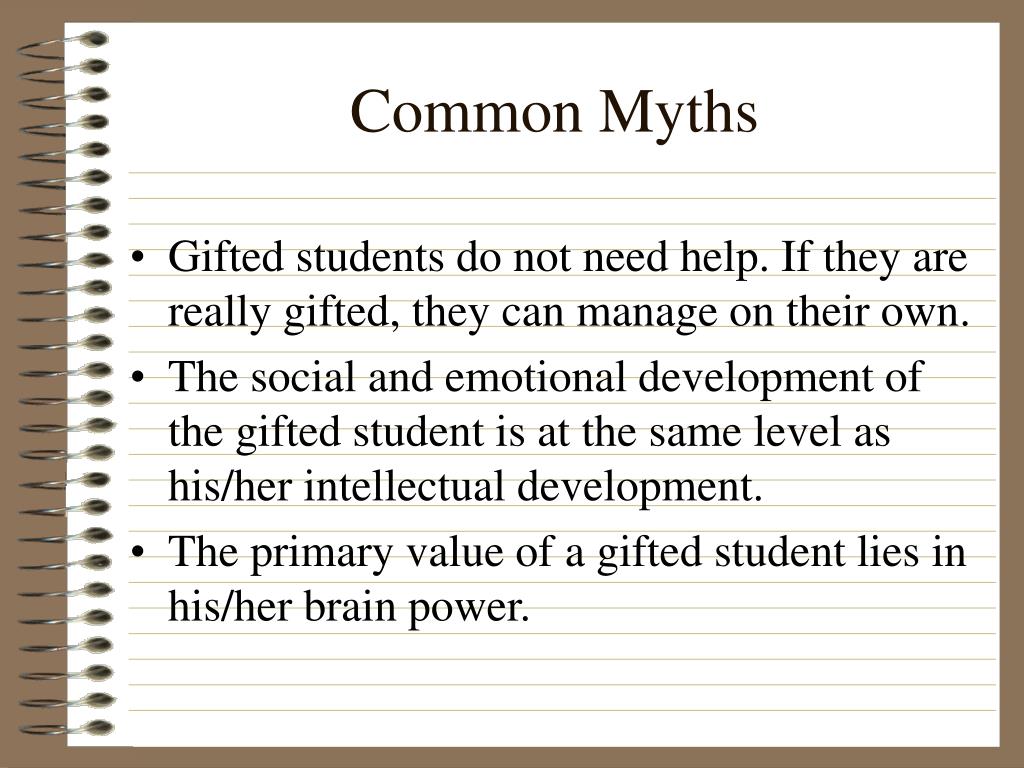 Common Myths

• Gifted students do not need help. If they are really gifted, they can manage on their own.
• The social and emotional development of the gifted student is at the same level as his/her intellectual development.
• The primary value of a gifted student lies in his/her brain power.